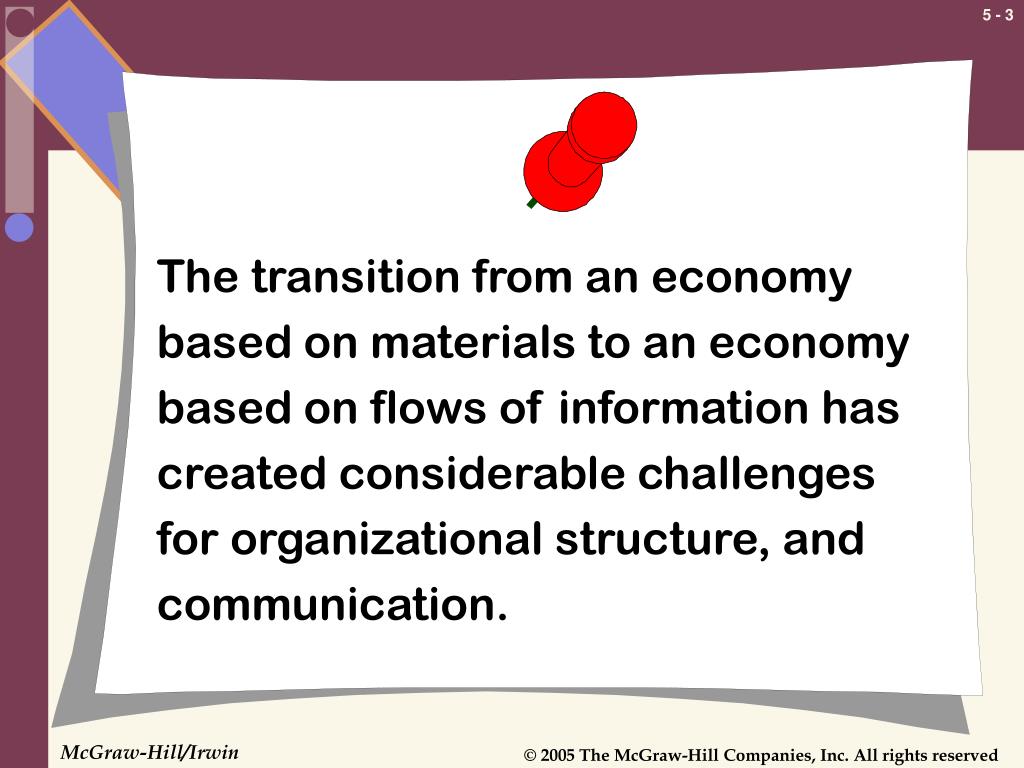 5 - 3

The transition from an economy based on materials to an economy based on flows of information has created considerable challenges for organizational structure, and communication.

McGraw-Hill/Irwin

© 2005 The McGraw-Hill Companies, Inc. All rights reserved